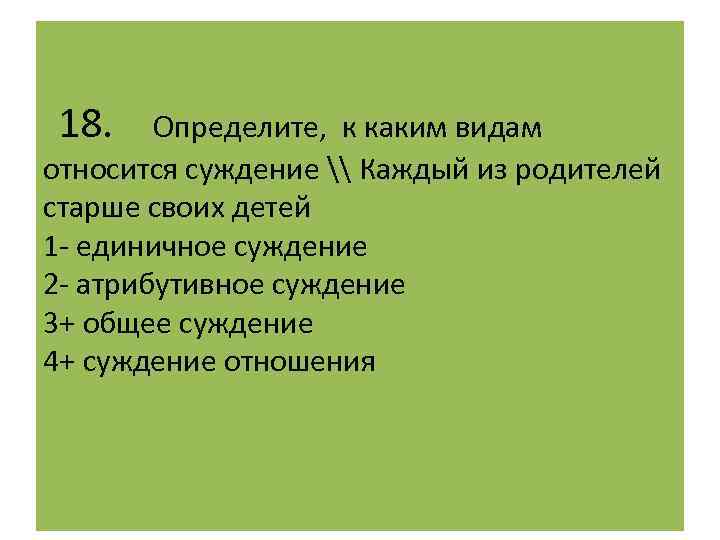 18. Определите, к каким видам относится суждение \\ Каждый из родителей старше своих детей
1- единичное суждение
2- атрибутивное суждение
3+ общее суждение
4+ суждение отношения